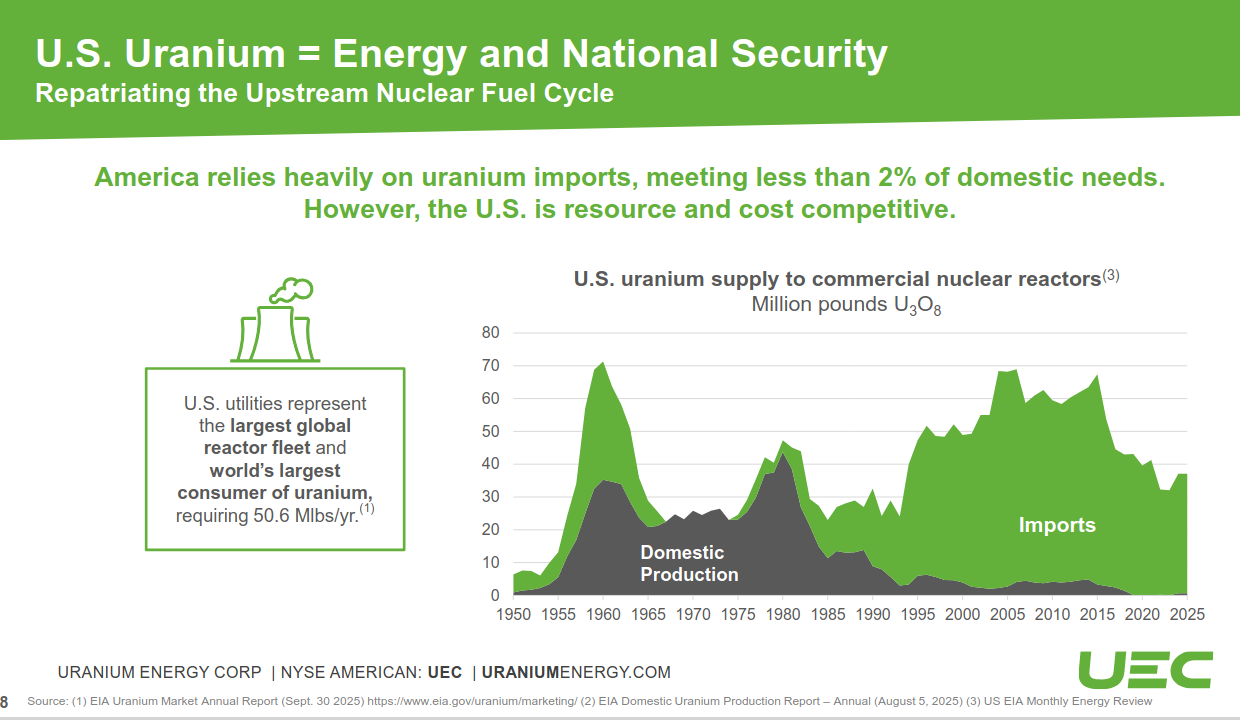 U.S. Uranium = Energy and National Security
Repatriating the Upstream Nuclear Fuel Cycle

America relies heavily on uranium imports, meeting less than 2% of domestic needs. However, the U.S. is resource and cost competitive.

U.S. utilities represent the largest global reactor fleet and world's largest consumer of uranium, requiring 50.6 Mlbs/yr.$^{(1)}$

U.S. uranium supply to commercial nuclear reactors$^{(3)}$
Million pounds $U_3O_8$

80
70
60
50
40
30
20
10
0

1950 1955 1960 1965 1970 1975 1980 1985 1990 1995 2000 2005 2010 2015 2020 2025

Domestic Production

Imports

URANIUM ENERGY CORP | NYSE AMERICAN: UEC | URANIUMENERGY.COM

UEC

8 Source: (1) EIA Uranium Market Annual Report (Sept. 30 2025) https://www.eia.gov/uranium/marketing/ (2) EIA Domestic Uranium Production Report – Annual (August 5, 2025) (3) US EIA Monthly Energy Review